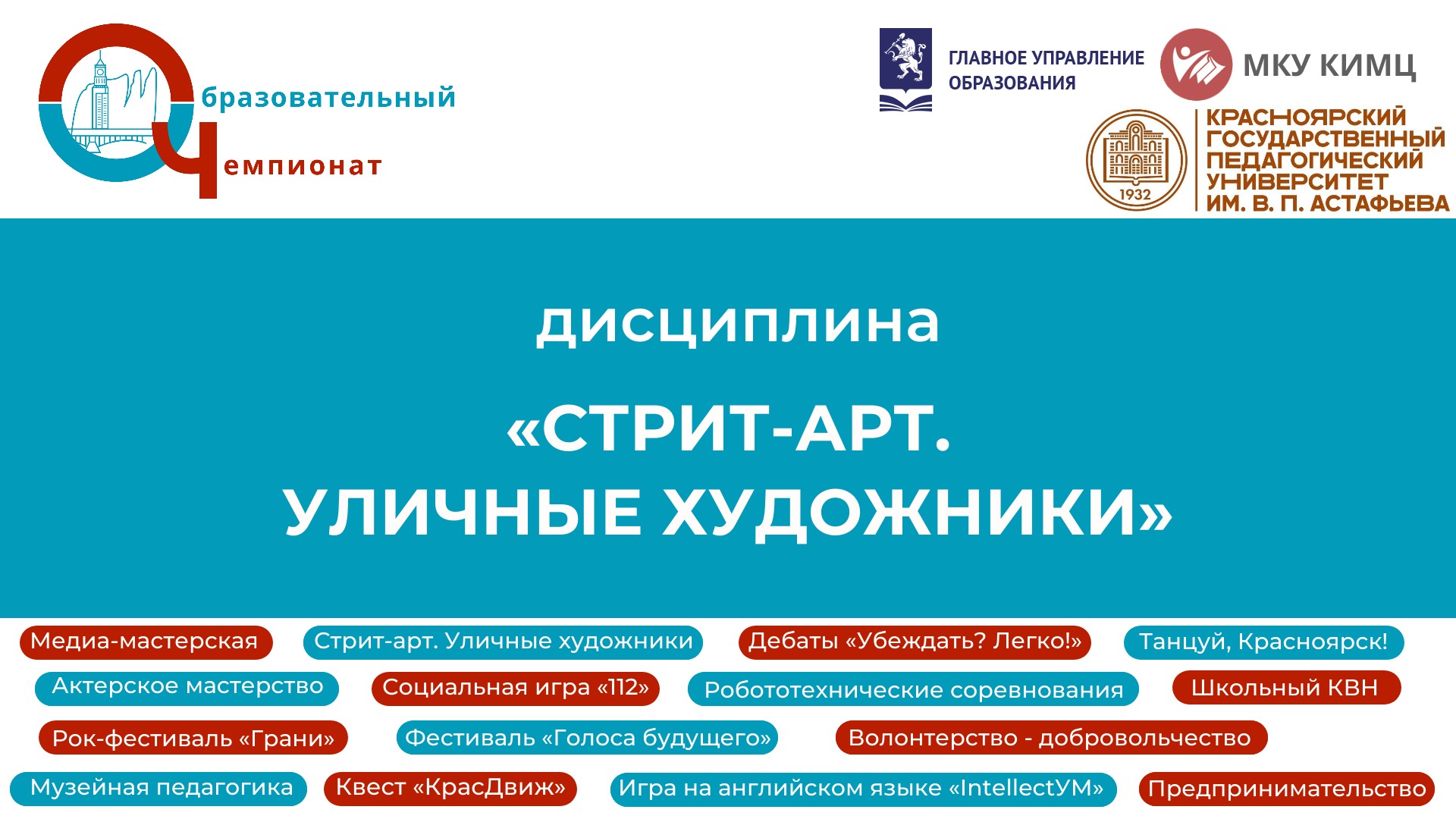 Образовательный Чемпионат

ГЛАВНОЕ УПРАВЛЕНИЕ ОБРАЗОВАНИЯ

МКУ КИМЦ

1932

КРАСНОЯРСКИЙ ГОСУДАРСТВЕННЫЙ ПЕДАГОГИЧЕСКИЙ УНИВЕРСИТЕТ ИМ. В. П. АСТАФЬЕВА

дисциплина

«СТРИТ-АРТ. УЛИЧНЫЕ ХУДОЖНИКИ»

Медиа-мастерская
Стрит-арт. Уличные художники
Дебаты «Убеждать? Легко!»
Танцуй, Красноярск!
Актерское мастерство
Социальная игра «112»
Робототехнические соревнования
Школьный КВН
Рок-фестиваль «Грани»
Фестиваль «Голоса будущего»
Волонтерство - добровольчество
Музейная педагогика
Квест «КрасДвиж»
Игра на английском языке «IntellectУМ»
Предпринимательство